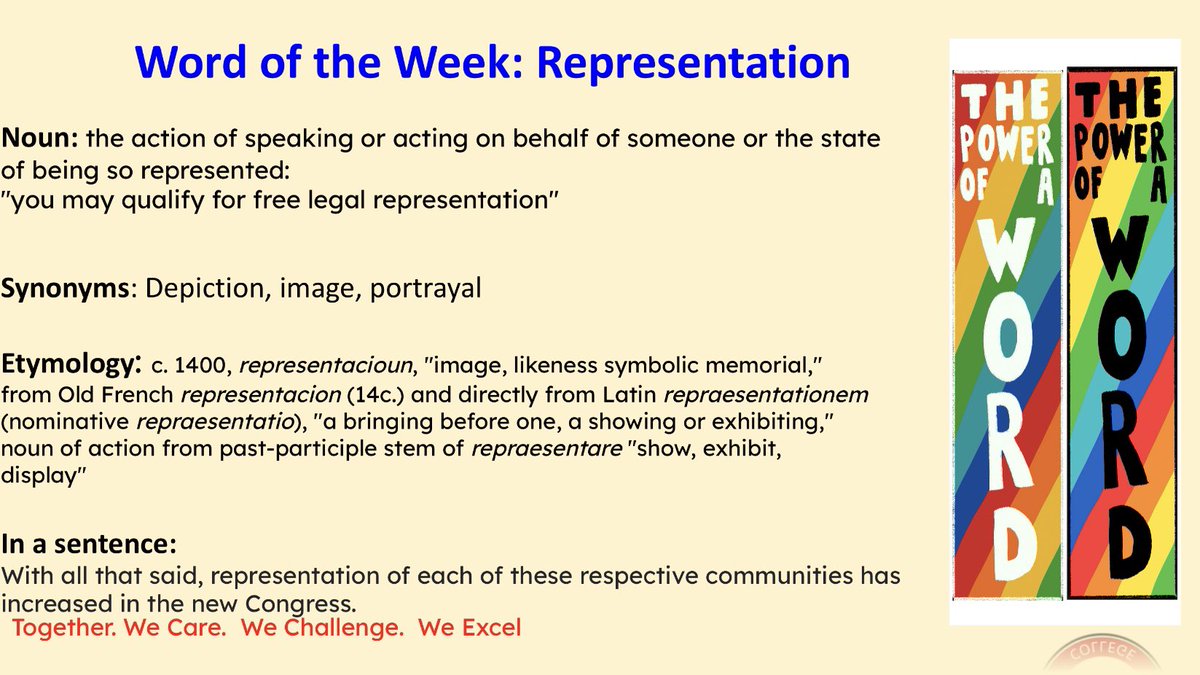 Word of the Week: Representation

Noun: the action of speaking or acting on behalf of someone or the state of being so represented:
"you may qualify for free legal representation"

Synonyms: Depiction, image, portrayal

Etymology: c. 1400, representacioun, "image, likeness symbolic memorial," from Old French representacion (14c.) and directly from Latin repraesentationem (nominative repraesentatio), "a bringing before one, a showing or exhibiting," noun of action from past-participle stem of repraesentare "show, exhibit, display"

In a sentence:
With all that said, representation of each of these respective communities has increased in the new Congress.

Together. We Care. We Challenge. We Excel

THE POWER OF A WORD

THE POWER OF A WORD

COLLEGE